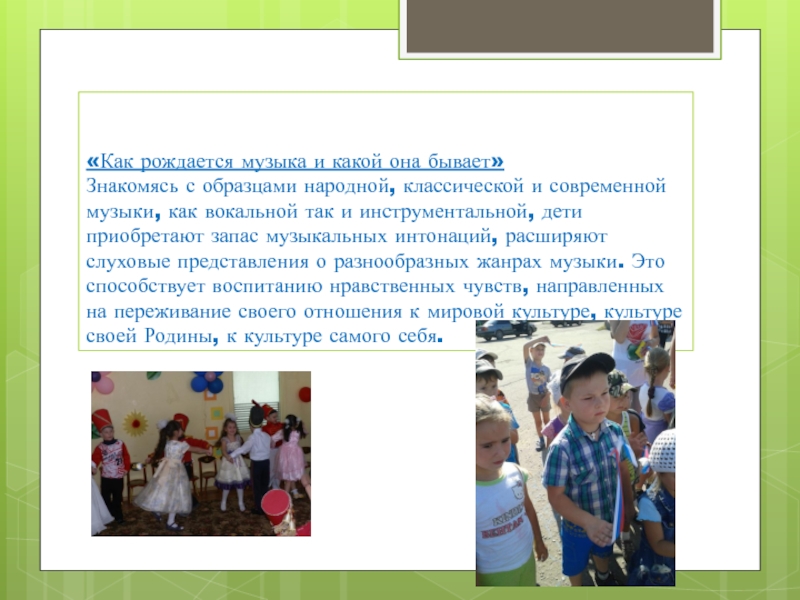 «Как рождается музыка и какой она бывает»
Знакомясь с образцами народной, классической и современной музыки, как вокальной так и инструментальной, дети приобретают запас музыкальных интонаций, расширяют слуховые представления о разнообразных жанрах музыки. Это способствует воспитанию нравственных чувств, направленных на переживание своего отношения к мировой культуре, культуре своей Родины, к культуре самого себя.